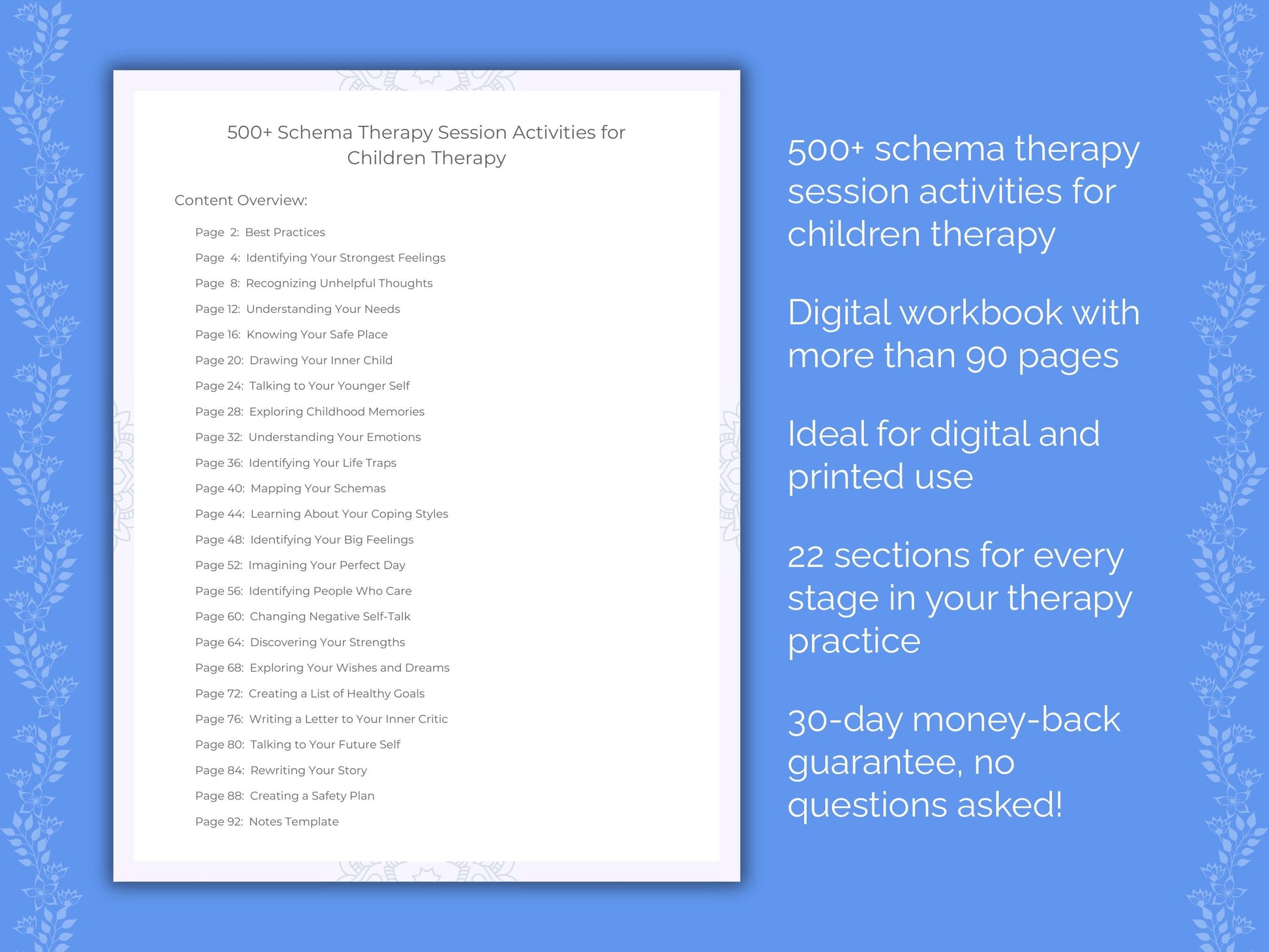 500+ Schema Therapy Session Activities for Children Therapy

Content Overview:

Page 2: Best Practices
Page 4: Identifying Your Strongest Feelings
Page 8: Recognizing Unhelpful Thoughts
Page 12: Understanding Your Needs
Page 16: Knowing Your Safe Place
Page 20: Drawing Your Inner Child
Page 24: Talking to Your Younger Self
Page 28: Exploring Childhood Memories
Page 32: Understanding Your Emotions
Page 36: Identifying Your Life Traps
Page 40: Mapping Your Schemas
Page 44: Learning About Your Coping Styles
Page 48: Identifying Your Big Feelings
Page 52: Imagining Your Perfect Day
Page 56: Identifying People Who Care
Page 60: Changing Negative Self-Talk
Page 64: Discovering Your Strengths
Page 68: Exploring Your Wishes and Dreams
Page 72: Creating a List of Healthy Goals
Page 76: Writing a Letter to Your Inner Critic
Page 80: Talking to Your Future Self
Page 84: Rewriting Your Story
Page 88: Creating a Safety Plan
Page 92: Notes Template

500+ schema therapy session activities for children therapy

Digital workbook with more than 90 pages

Ideal for digital and printed use

22 sections for every stage in your therapy practice

30-day money-back guarantee, no questions asked!